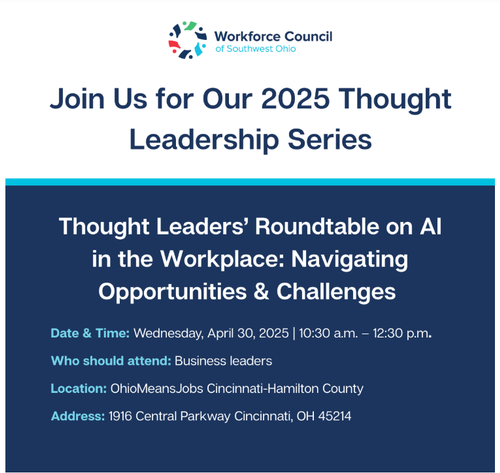 Workforce Council
of Southwest Ohio

Join Us for Our 2025 Thought Leadership Series

Thought Leaders' Roundtable on AI in the Workplace: Navigating Opportunities & Challenges

Date & Time: Wednesday, April 30, 2025 | 10:30 a.m. – 12:30 p.m.

Who should attend: Business leaders

Location: OhioMeansJobs Cincinnati-Hamilton County

Address: 1916 Central Parkway Cincinnati, OH 45214